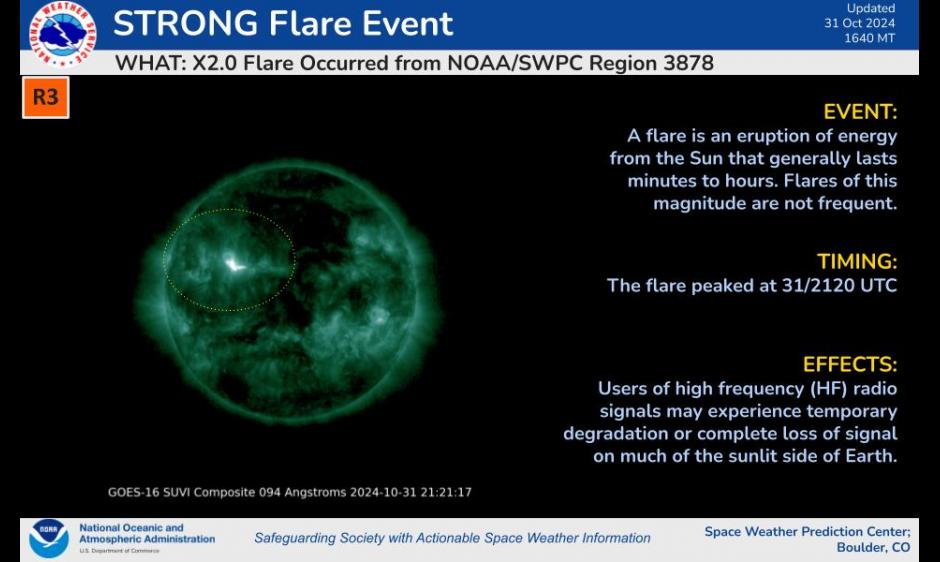 NATIONAL WEATHER SERVICE

STRONG Flare Event

Updated
31 Oct 2024
1640 MT

WHAT: X2.0 Flare Occurred from NOAA/SWPC Region 3878

R3

EVENT:
A flare is an eruption of energy from the Sun that generally lasts minutes to hours. Flares of this magnitude are not frequent.

TIMING:
The flare peaked at 31/2120 UTC

EFFECTS:
Users of high frequency (HF) radio signals may experience temporary degradation or complete loss of signal on much of the sunlit side of Earth.

GOES-16 SUVI Composite 094 Angstroms 2024-10-31 21:21:17

NOAA

National Oceanic and Atmospheric Administration
U.S. Department of Commerce

Safeguarding Society with Actionable Space Weather Information

Space Weather Prediction Center; Boulder, CO